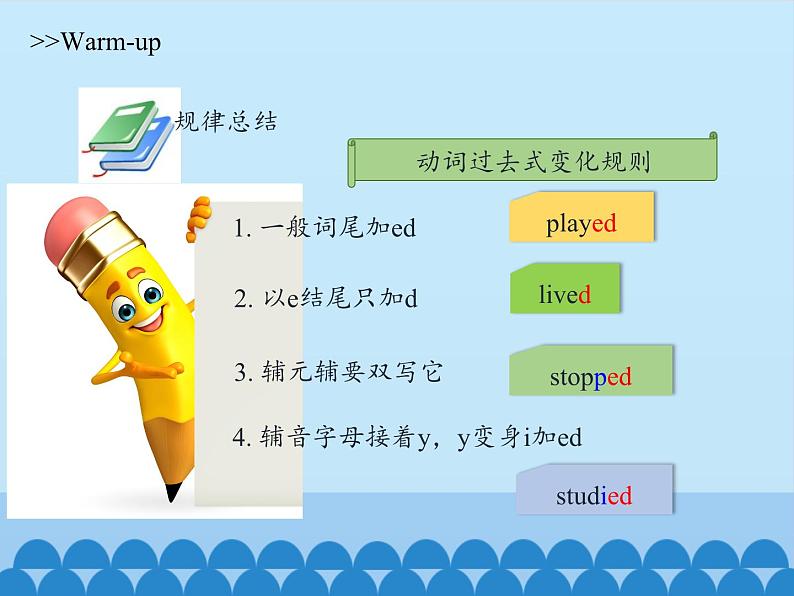 >>Warm-up

规律总结

动词过去式变化规则

1. 一般词尾加ed

played

2. 以e结尾只加d

lived

3. 辅元辅要双写它

stopped

4. 辅音字母接着y，y变身i加ed

studied